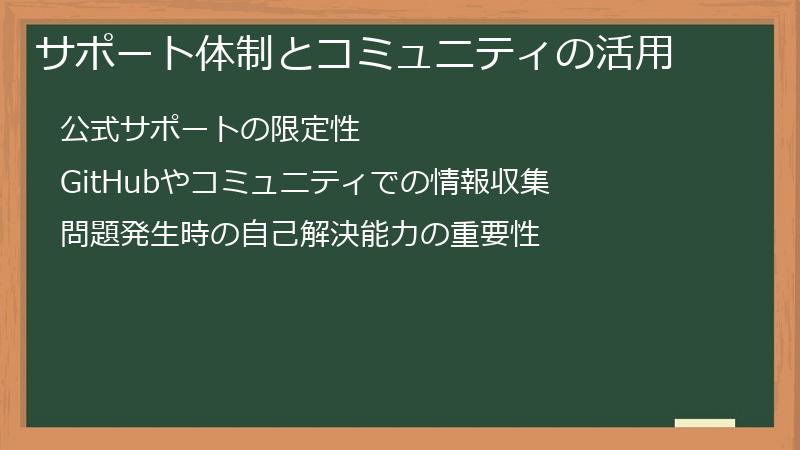 サポート体制とコミュニティの活用

公式サポートの限定性

GitHubやコミュニティでの情報収集

問題発生時の自己解決能力の重要性